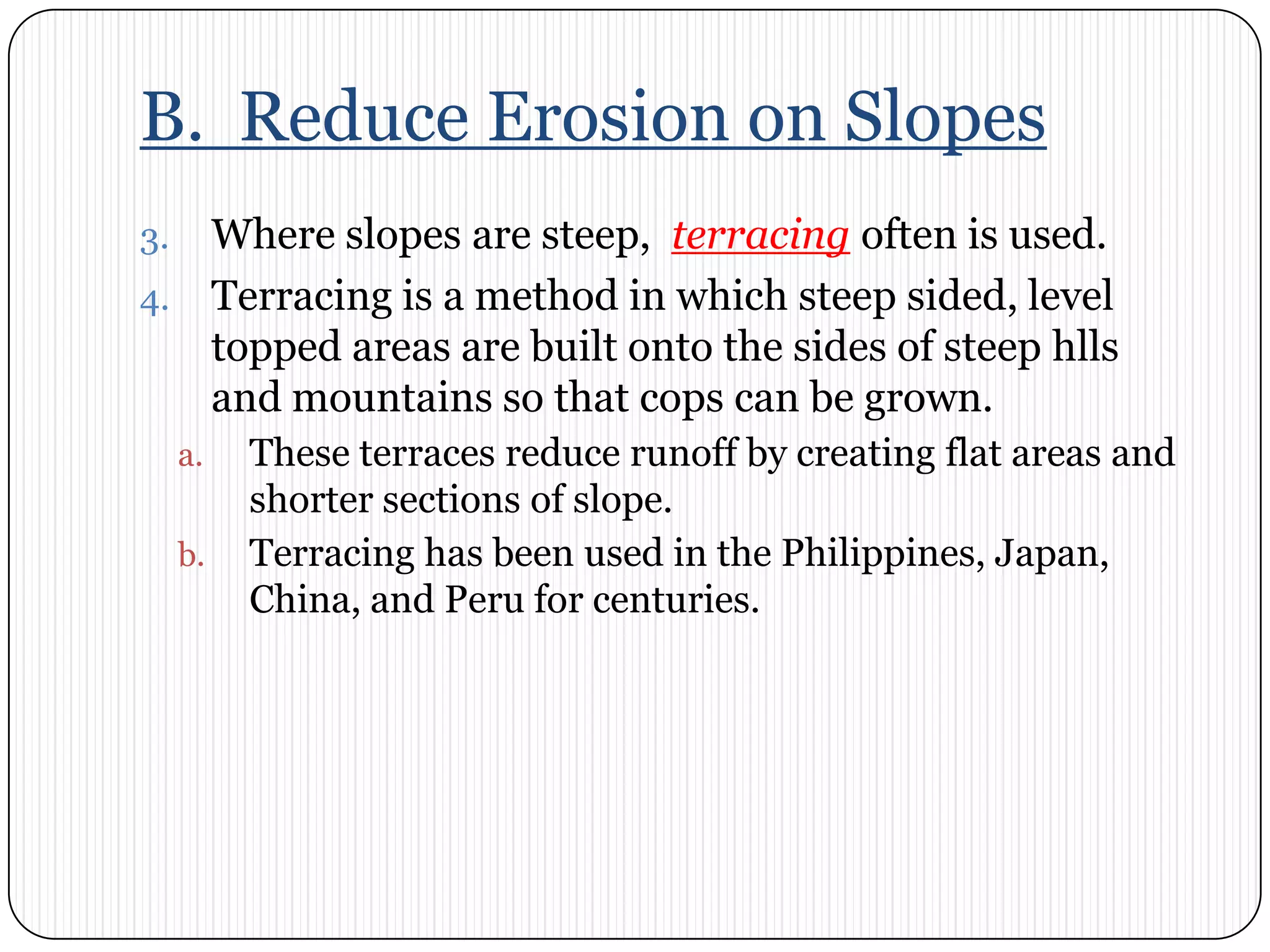 B. Reduce Erosion on Slopes

3. Where slopes are steep, terracing often is used.

4. Terracing is a method in which steep sided, level topped areas are built onto the sides of steep hlls and mountains so that cops can be grown.

a. These terraces reduce runoff by creating flat areas and shorter sections of slope.

b. Terracing has been used in the Philippines, Japan, China, and Peru for centuries.